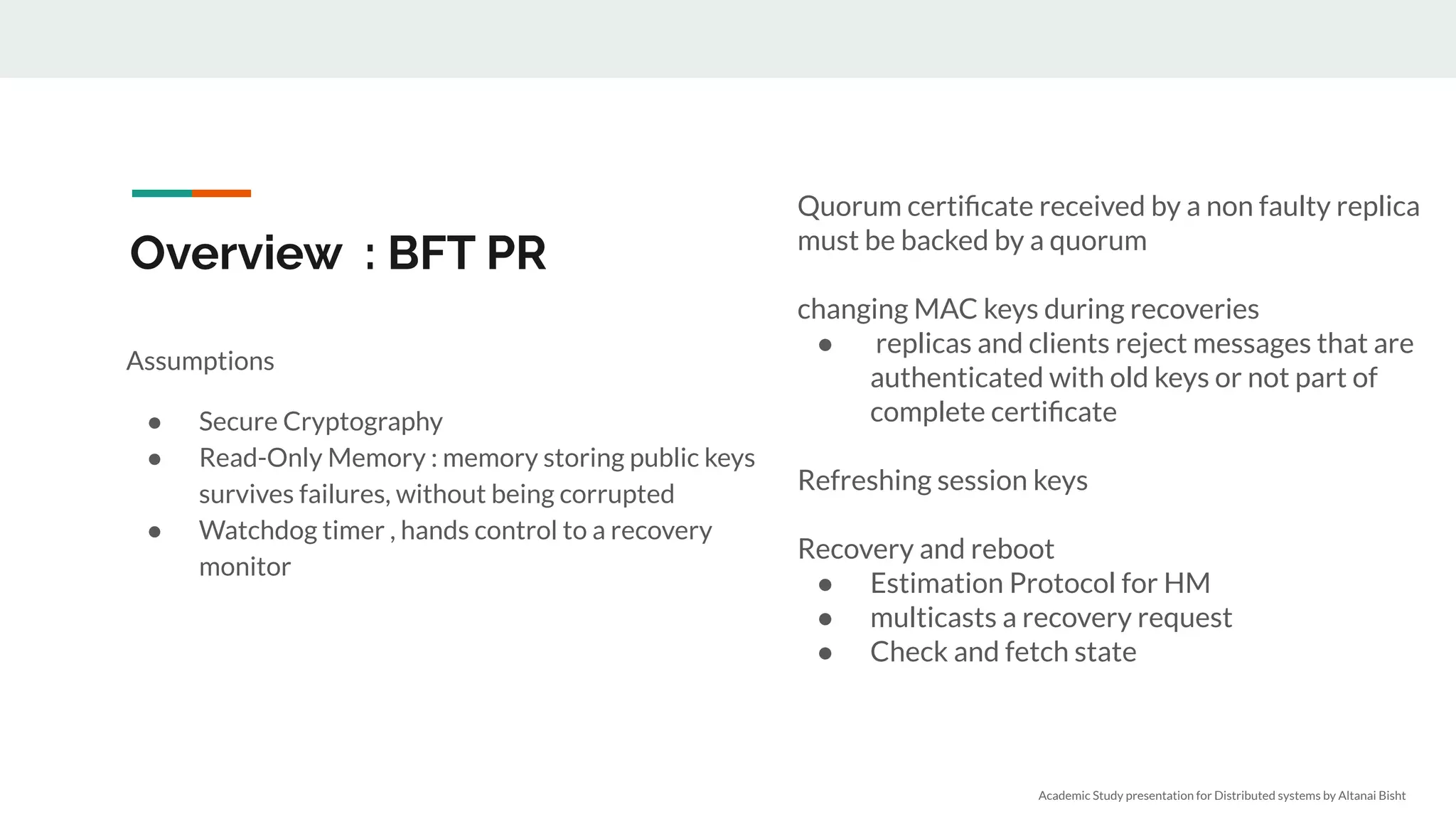 Overview : BFT PR

Assumptions

- Secure Cryptography
- Read-Only Memory : memory storing public keys survives failures, without being corrupted
- Watchdog timer , hands control to a recovery monitor

Quorum certificate received by a non faulty replica must be backed by a quorum

changing MAC keys during recoveries
- replicas and clients reject messages that are authenticated with old keys or not part of complete certificate

Refreshing session keys

Recovery and reboot
- Estimation Protocol for HM
- multicasts a recovery request
- Check and fetch state

Academic Study presentation for Distributed systems by Altanai Bisht